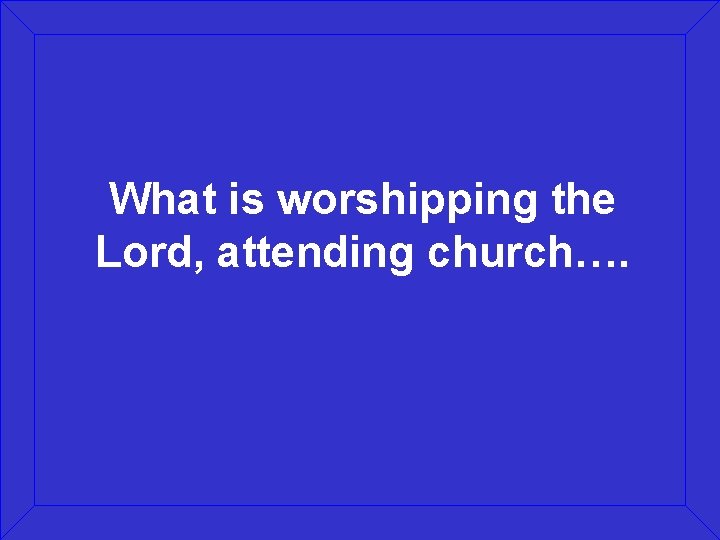 What is worshipping the Lord, attending church….